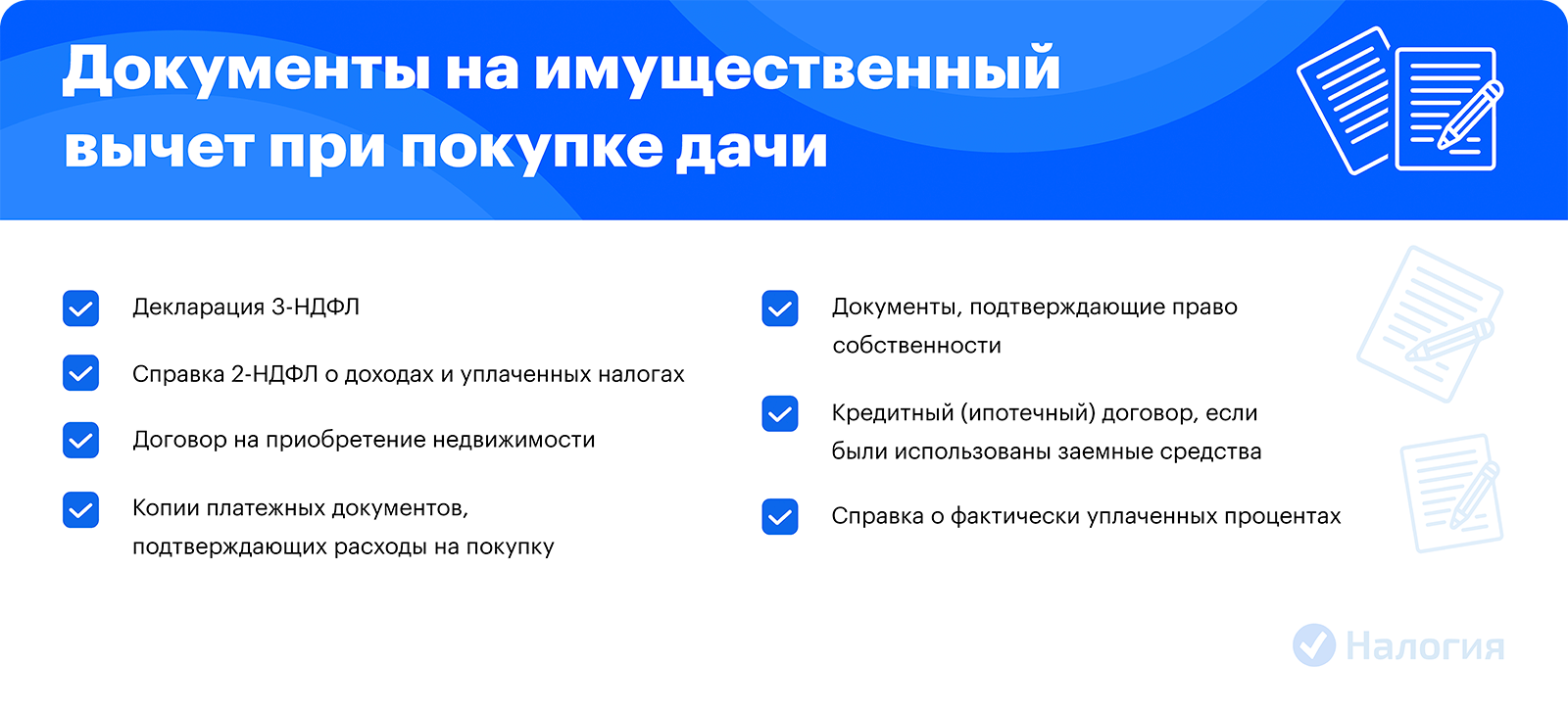 Документы на имущественный вычет при покупке дачи

Декларация 3-НДФЛ

Справка 2-НДФЛ о доходах и уплаченных налогах

Договор на приобретение недвижимости

Копии платежных документов, подтверждающих расходы на покупку

Документы, подтверждающие право собственности

Кредитный (ипотечный) договор, если были использованы заемные средства

Справка о фактически уплаченных процентах

Налогия